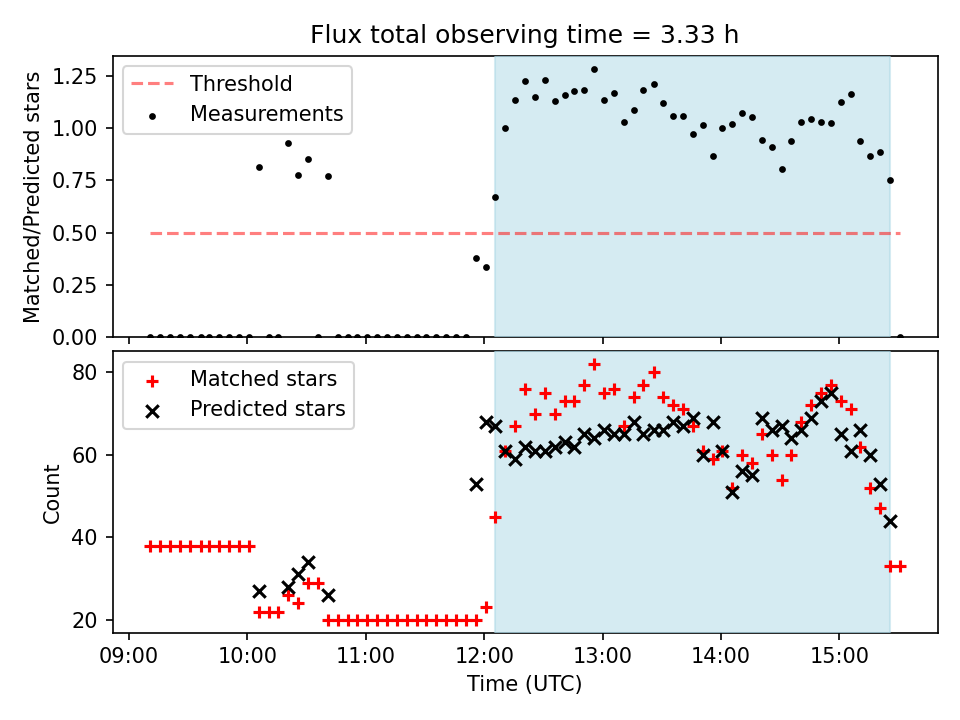 Flux total observing time = 3.33 h

Threshold
Measurements

Matched/Predicted stars

1.25
1.00
0.75
0.50
0.25
0.00

Matched stars
Predicted stars

Count

80
60
40
20

09:00
10:00
11:00
12:00
13:00
14:00
15:00

Time (UTC)